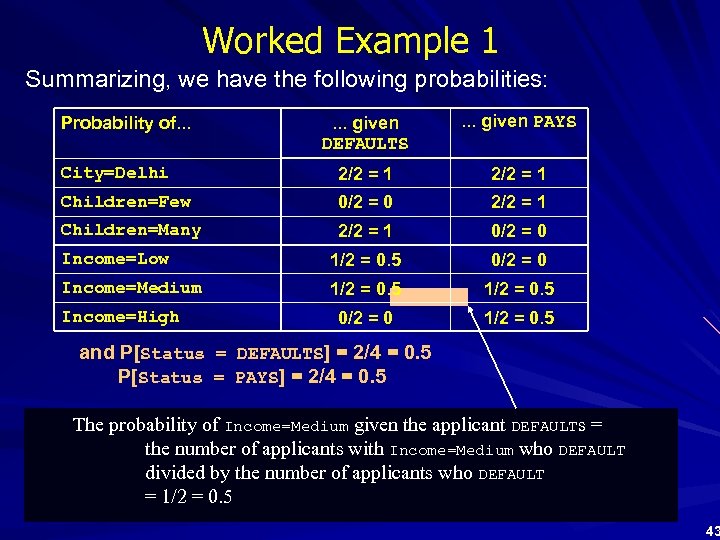 Worked Example 1

Summarizing, we have the following probabilities:

| Probability of... | ... given DEFAULTS | ... given PAYS |
|---|---|---|
| City=Delhi | 2/2 = 1 | 2/2 = 1 |
| Children=Few | 0/2 = 0 | 2/2 = 1 |
| Children=Many | 2/2 = 1 | 0/2 = 0 |
| Income=Low | 1/2 = 0.5 | 0/2 = 0 |
| Income=Medium | 1/2 = 0.5 | 1/2 = 0.5 |
| Income=High | 0/2 = 0 | 1/2 = 0.5 |

and P[Status = DEFAULTS] = 2/4 = 0.5
P[Status = PAYS] = 2/4 = 0.5

The probability of Income=Medium given the applicant DEFAULTS = the number of applicants with Income=Medium who DEFAULT divided by the number of applicants who DEFAULT = 1/2 = 0.5

43